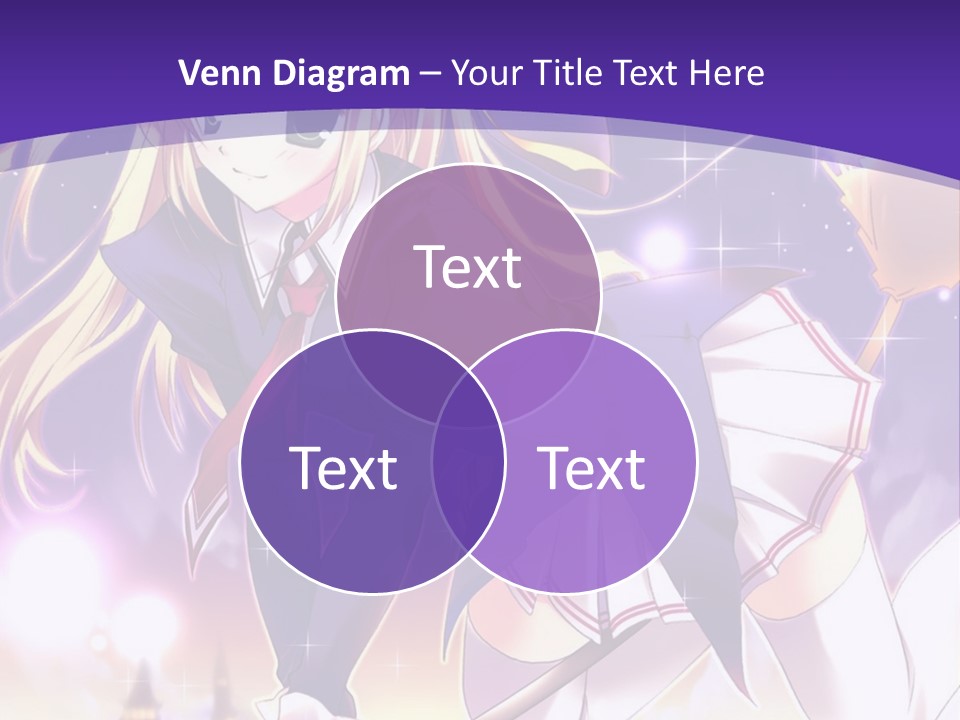 Venn Diagram – Your Title Text Here

Text

Text

Text